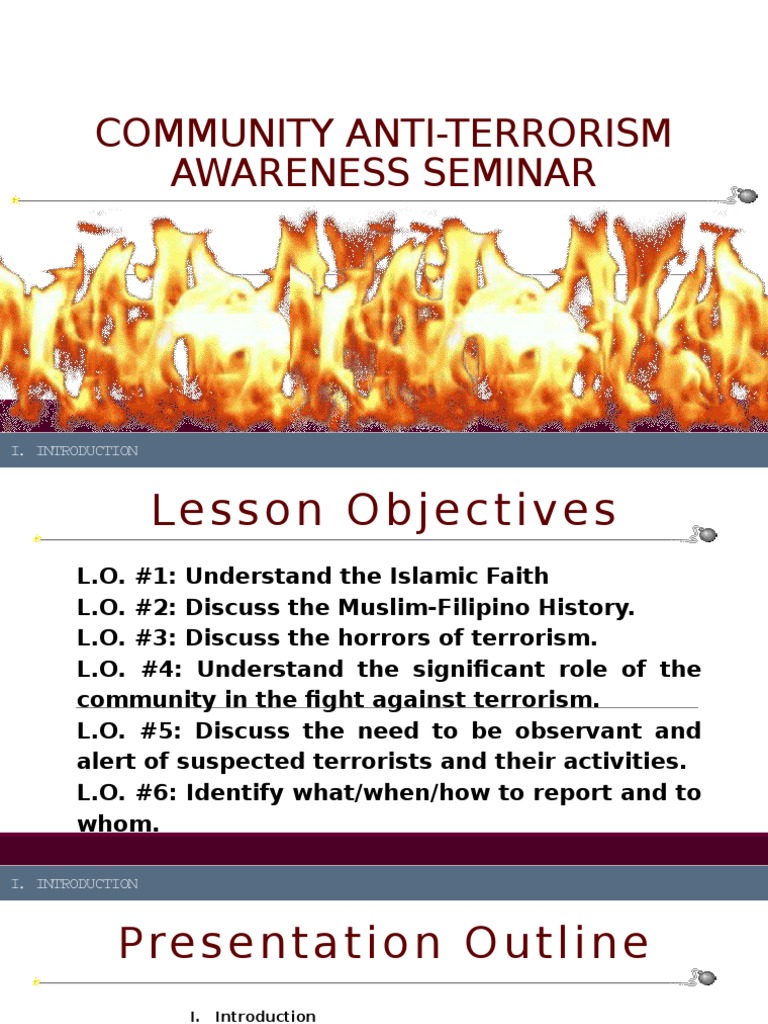 COMMUNITY ANTI-TERRORISM AWARENESS SEMINAR

I. INTRODUCTION

Lesson Objectives

L.O. #1: Understand the Islamic Faith
L.O. #2: Discuss the Muslim-Filipino History.
L.O. #3: Discuss the horrors of terrorism.
L.O. #4: Understand the significant role of the community in the fight against terrorism.
L.O. #5: Discuss the need to be observant and alert of suspected terrorists and their activities.
L.O. #6: Identify what/when/how to report and to whom.

I. INTRODUCTION

Presentation Outline

I. Introduction